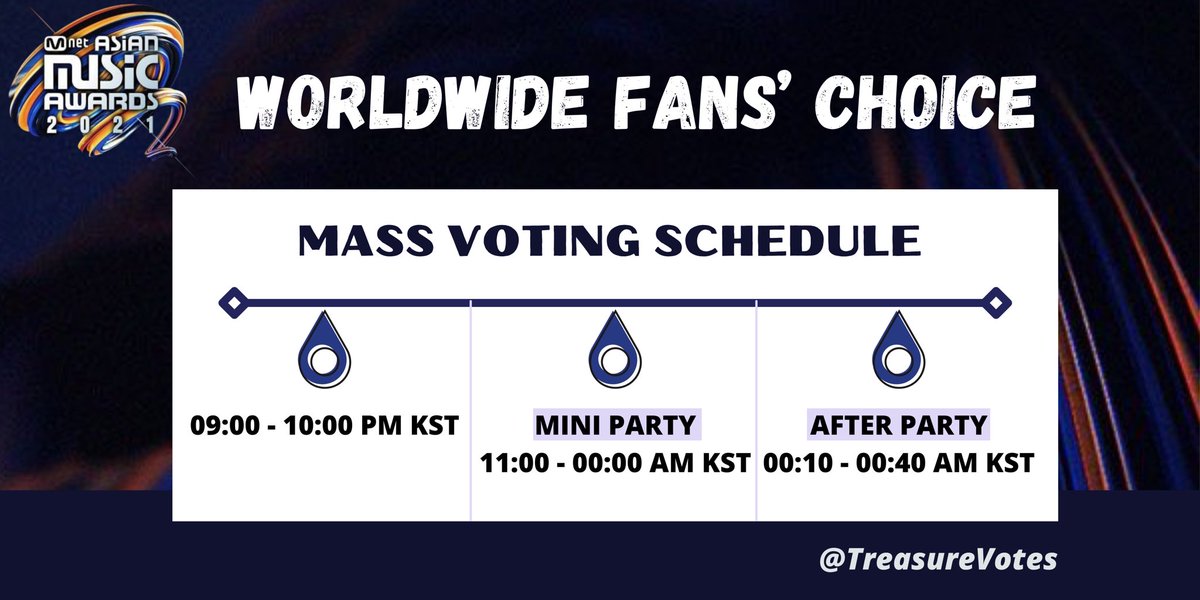 Mnet ASIAN MUSIC AWARDS 2021

WORLDWIDE FANS' CHOICE

MASS VOTING SCHEDULE

09:00 - 10:00 PM KST

MINI PARTY
11:00 - 00:00 AM KST

AFTER PARTY
00:10 - 00:40 AM KST

@TreasureVotes